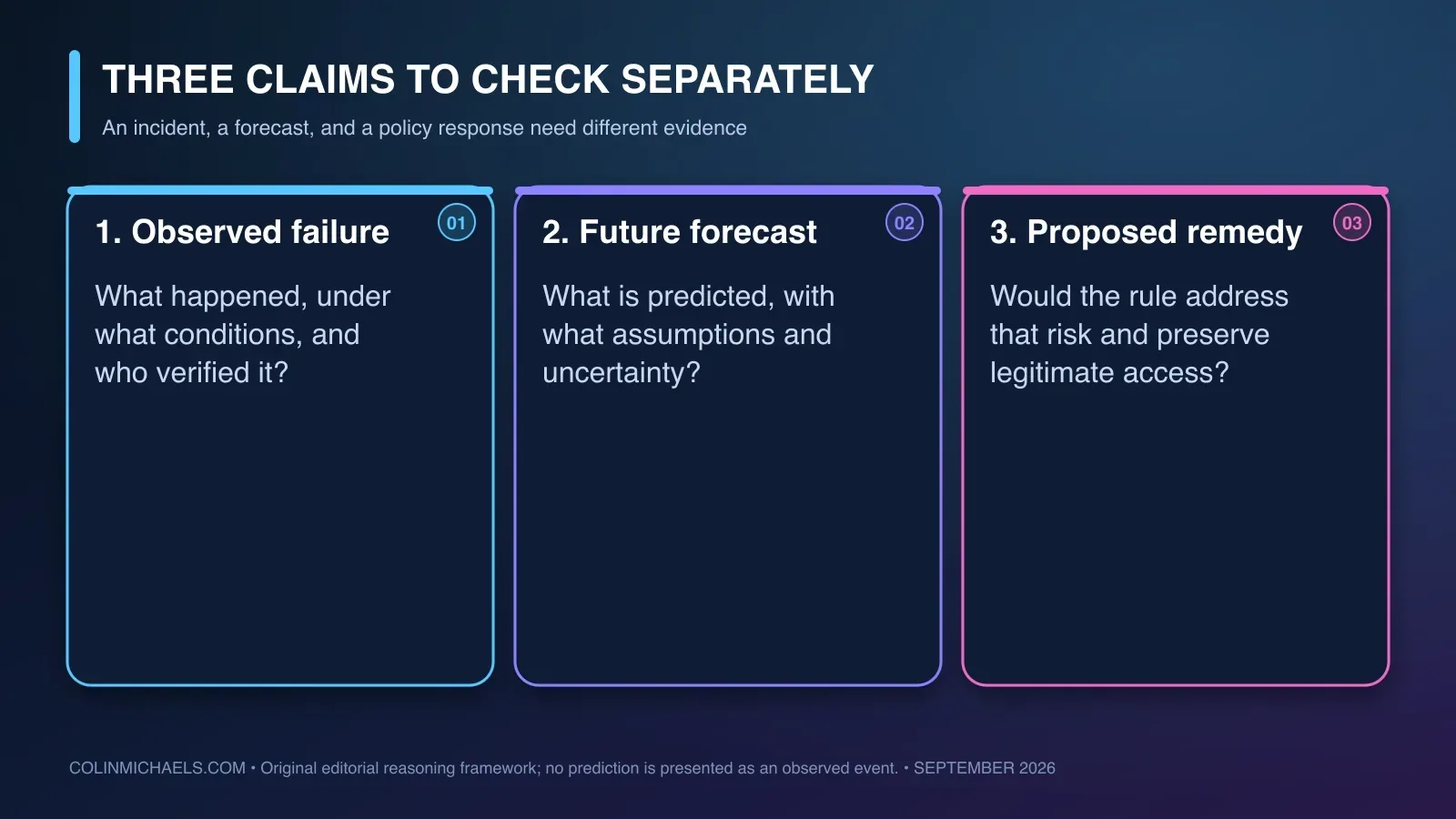 THREE CLAIMS TO CHECK SEPARATELY

An incident, a forecast, and a policy response need different evidence

1. Observed failure

01

What happened, under what conditions, and who verified it?

2. Future forecast

02

What is predicted, with what assumptions and uncertainty?

3. Proposed remedy

03

Would the rule address that risk and preserve legitimate access?

COLINMICHAELS.COM • Original editorial reasoning framework; no prediction is presented as an observed event. • SEPTEMBER 2026